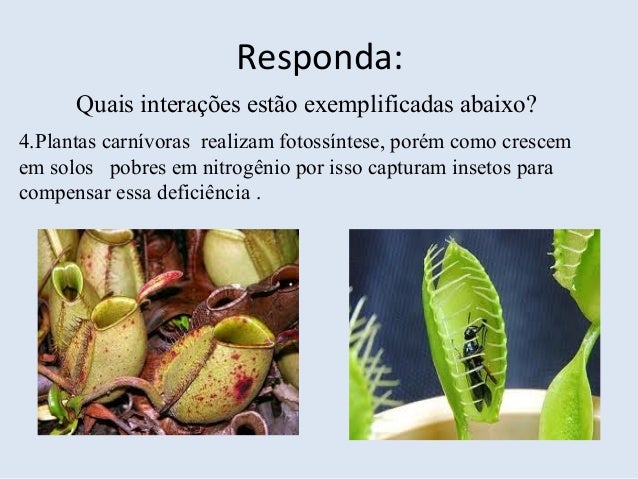 Responda:

Quais interações estão exemplificadas abaixo?

4.Plantas carnívoras realizam fotossíntese, porém como crescem em solos pobres em nitrogênio por isso capturam insetos para compensar essa deficiência .